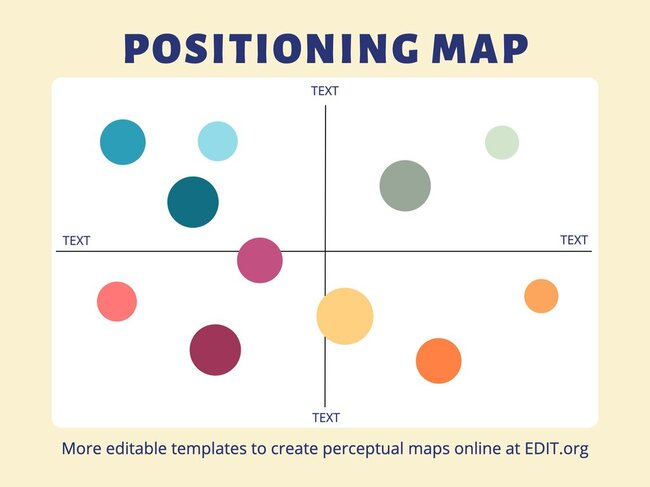 POSITIONING MAP

TEXT

TEXT

TEXT

TEXT

More editable templates to create perceptual maps online at EDIT.org